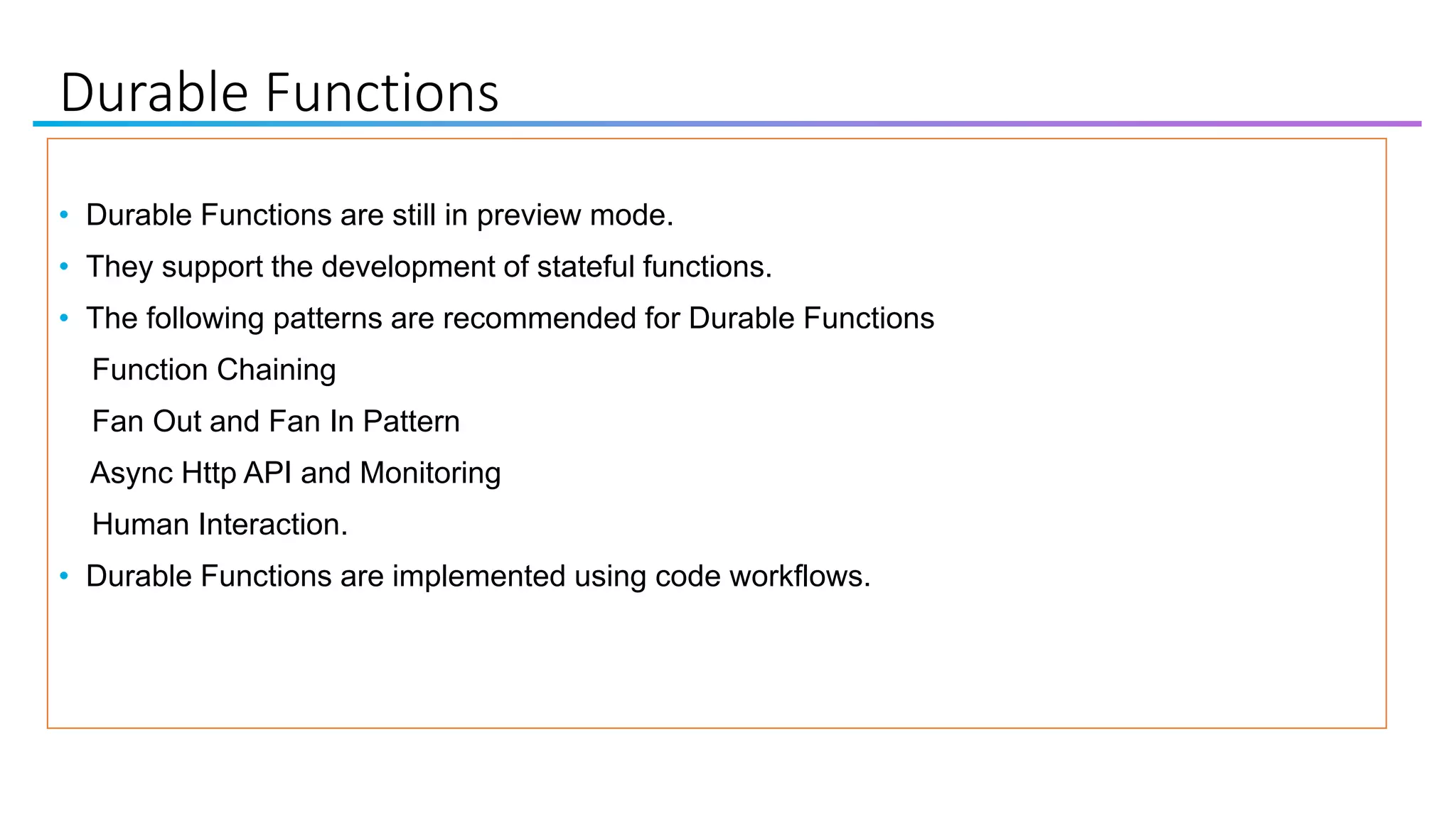 Durable Functions

• Durable Functions are still in preview mode.

• They support the development of stateful functions.

• The following patterns are recommended for Durable Functions

Function Chaining

Fan Out and Fan In Pattern

Async Http API and Monitoring

Human Interaction.

• Durable Functions are implemented using code workflows.